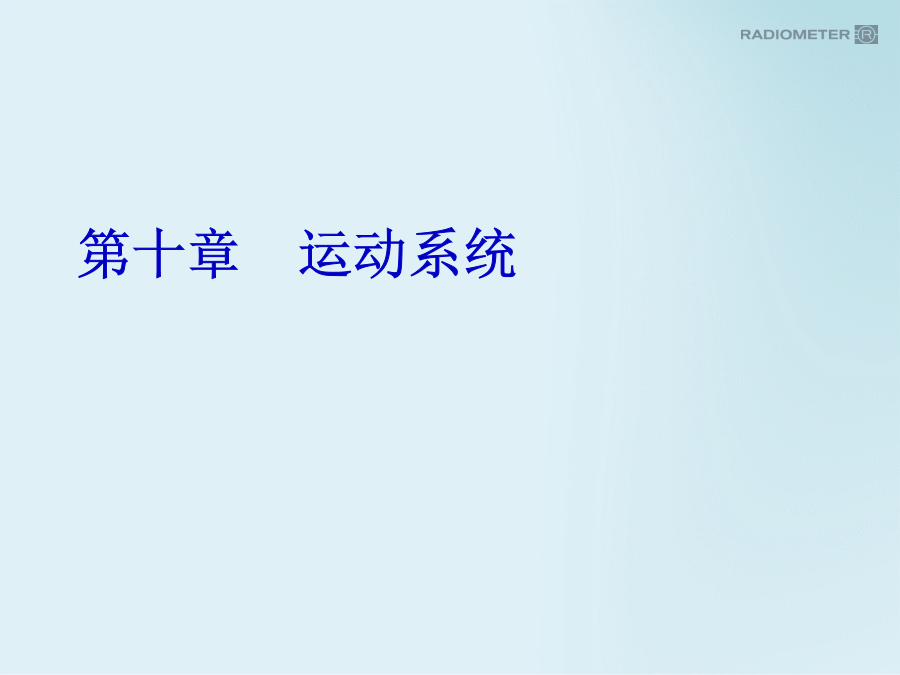 RADIOMETER

第十章　运动系统